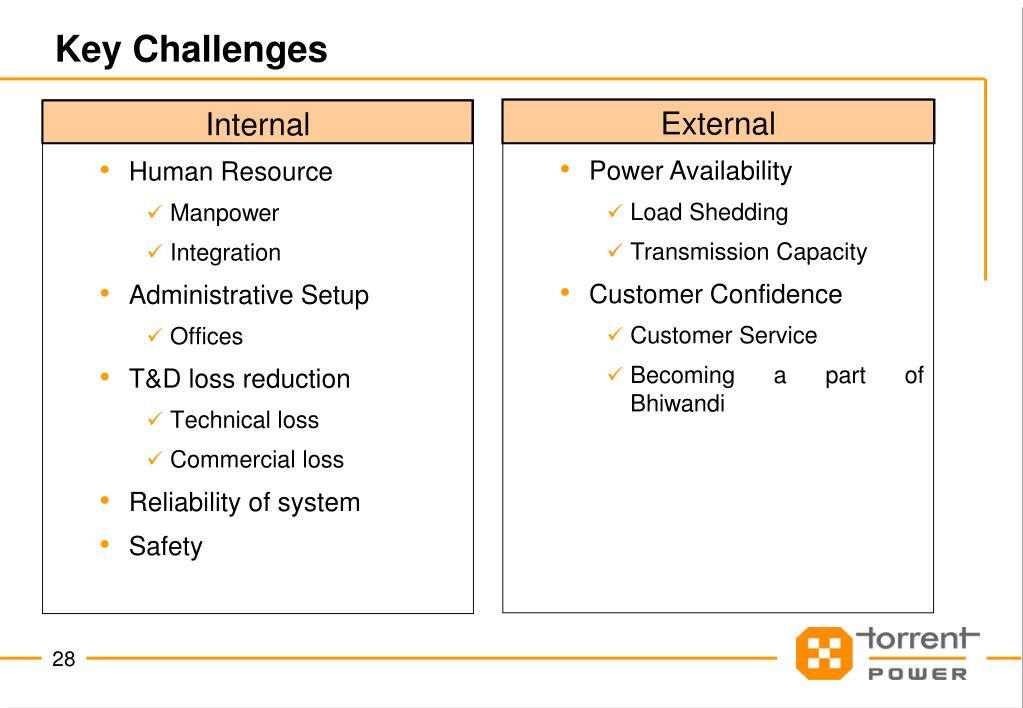 Key Challenges

Internal

• Human Resource
✓ Manpower
✓ Integration
• Administrative Setup
✓ Offices
• T&D loss reduction
✓ Technical loss
✓ Commercial loss
• Reliability of system
• Safety

External

• Power Availability
✓ Load Shedding
✓ Transmission Capacity
• Customer Confidence
✓ Customer Service
✓ Becoming a part of Bhiwandi

28

torrent POWER